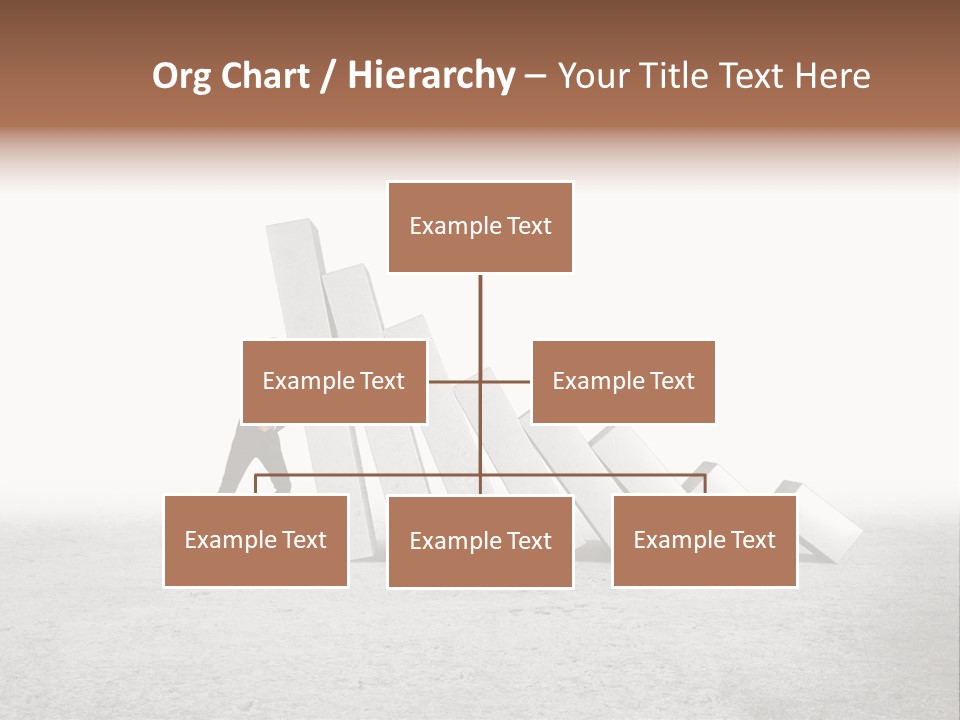 Org Chart / Hierarchy – Your Title Text Here

Example Text

Example Text

Example Text

Example Text

Example Text

Example Text